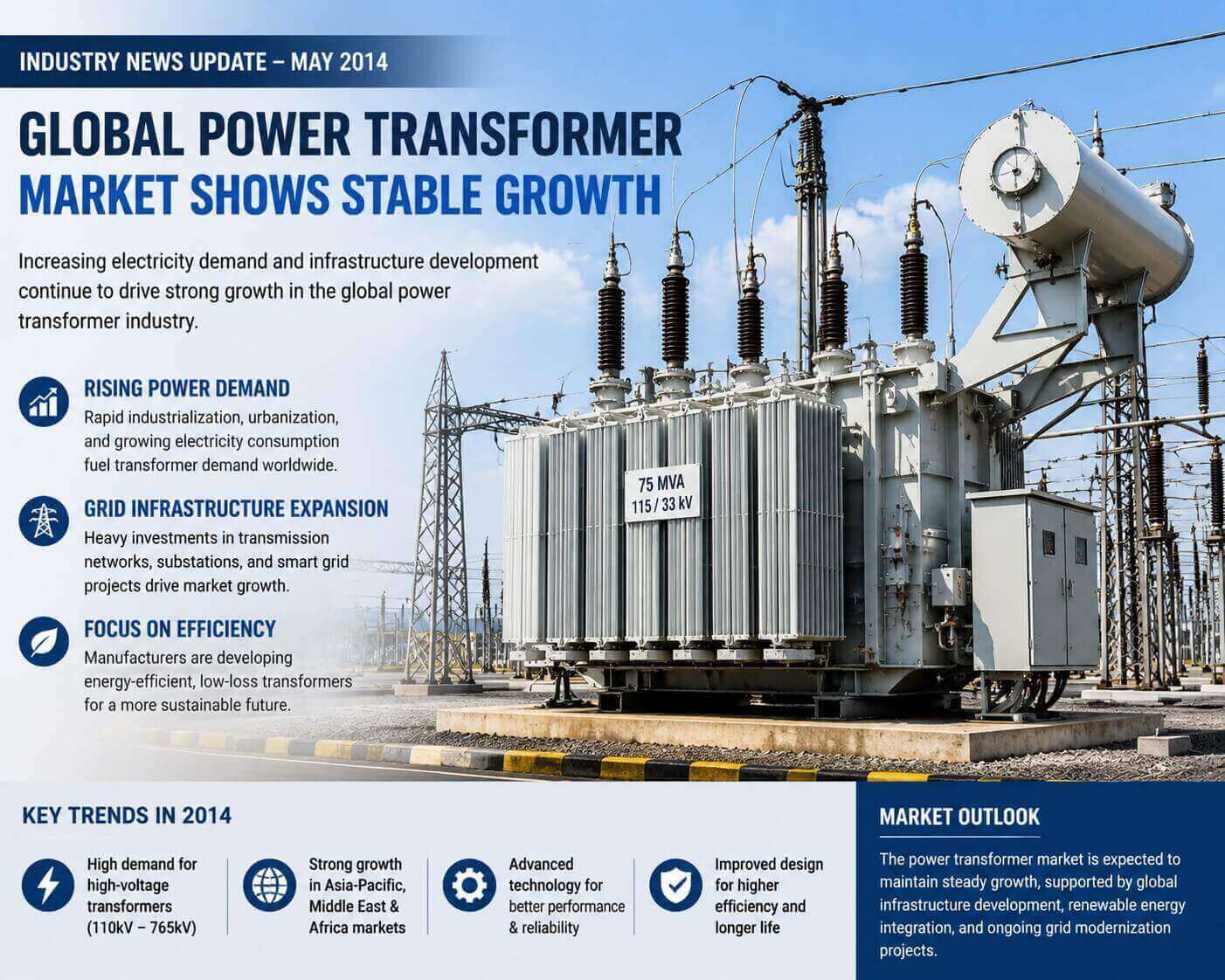 INDUSTRY NEWS UPDATE – MAY 2014

GLOBAL POWER TRANSFORMER
MARKET SHOWS STABLE GROWTH

Increasing electricity demand and infrastructure development continue to drive strong growth in the global power transformer industry.

RISING POWER DEMAND
Rapid industrialization, urbanization, and growing electricity consumption fuel transformer demand worldwide.

GRID INFRASTRUCTURE EXPANSION
Heavy investments in transmission networks, substations, and smart grid projects drive market growth.

FOCUS ON EFFICIENCY
Manufacturers are developing energy-efficient, low-loss transformers for a more sustainable future.

75 MVA
115 / 33 kV

KEY TRENDS IN 2014

High demand for high-voltage transformers (110kV – 765kV)

Strong growth in Asia-Pacific, Middle East & Africa markets

Advanced technology for better performance & reliability

Improved design for higher efficiency and longer life

MARKET OUTLOOK

The power transformer market is expected to maintain steady growth, supported by global infrastructure development, renewable energy integration, and ongoing grid modernization projects.